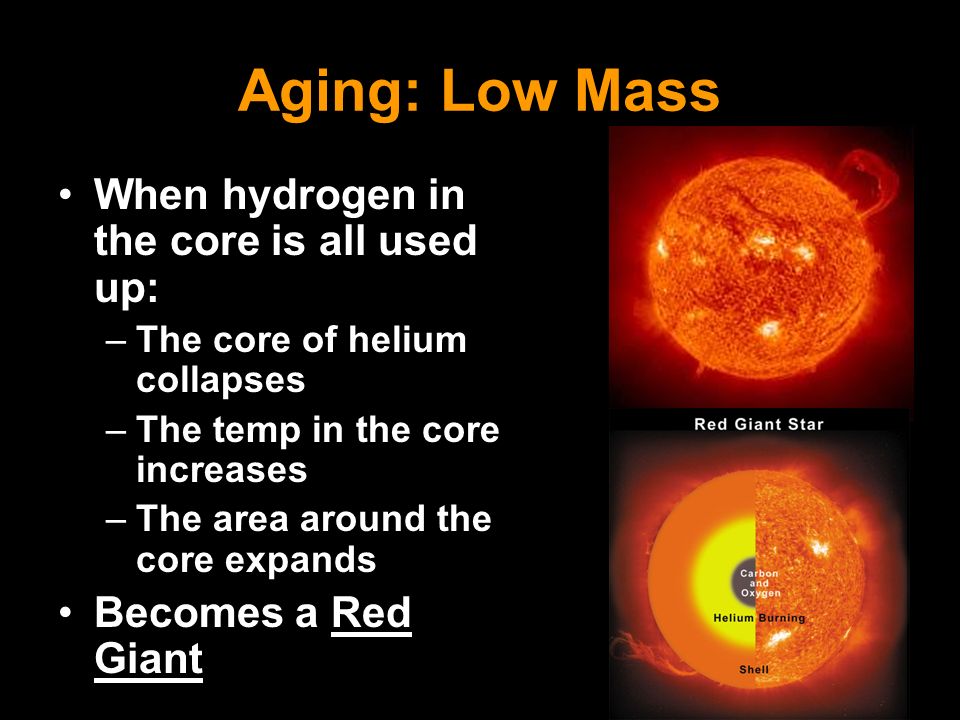 Aging: Low Mass

• When hydrogen in the core is all used up:
  – The core of helium collapses
  – The temp in the core increases
  – The area around the core expands
• Becomes a Red Giant

Red Giant Star

Carbon and Oxygen

Helium Burning

Shell